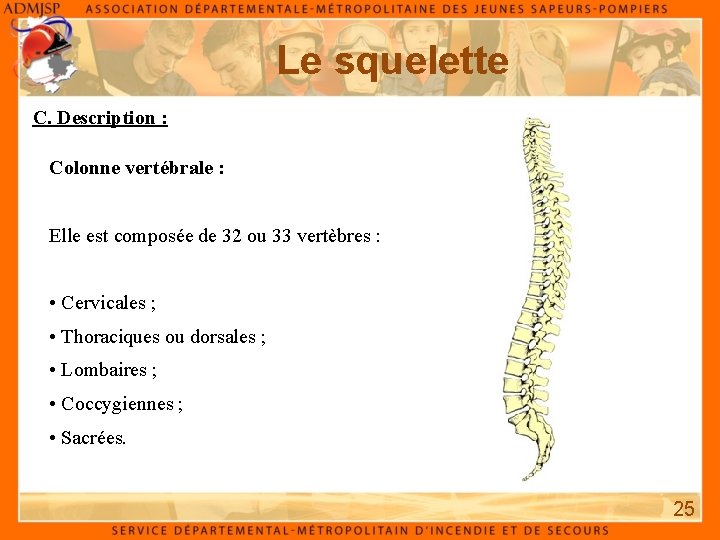 ADMJSP ASSOCIATION DÉPARTEMENTALE-MÉTROPOLITAINE DES JEUNES SAPEURS-POMPIERS

Le squelette

C. Description :

Colonne vertébrale :

Elle est composée de 32 ou 33 vertèbres :

• Cervicales ;
• Thoraciques ou dorsales ;
• Lombaires ;
• Coccygiennes ;
• Sacrées.

25

SERVICE DÉPARTEMENTAL-MÉTROPOLITAIN D'INCENDIE ET DE SECOURS